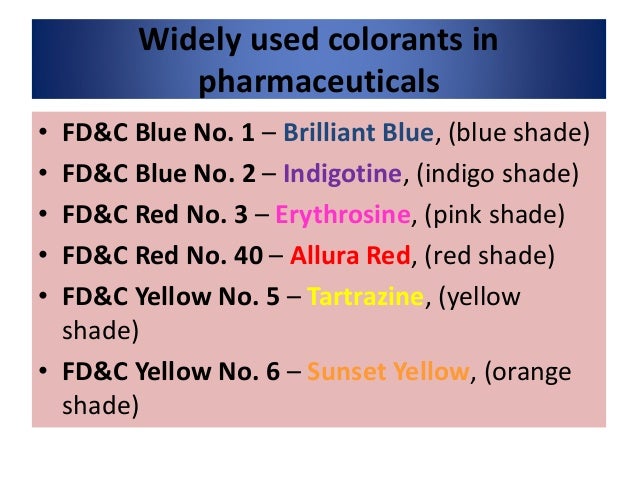 Widely used colorants in pharmaceuticals

• FD&C Blue No. 1 – Brilliant Blue, (blue shade)
• FD&C Blue No. 2 – Indigotine, (indigo shade)
• FD&C Red No. 3 – Erythrosine, (pink shade)
• FD&C Red No. 40 – Allura Red, (red shade)
• FD&C Yellow No. 5 – Tartrazine, (yellow shade)
• FD&C Yellow No. 6 – Sunset Yellow, (orange shade)